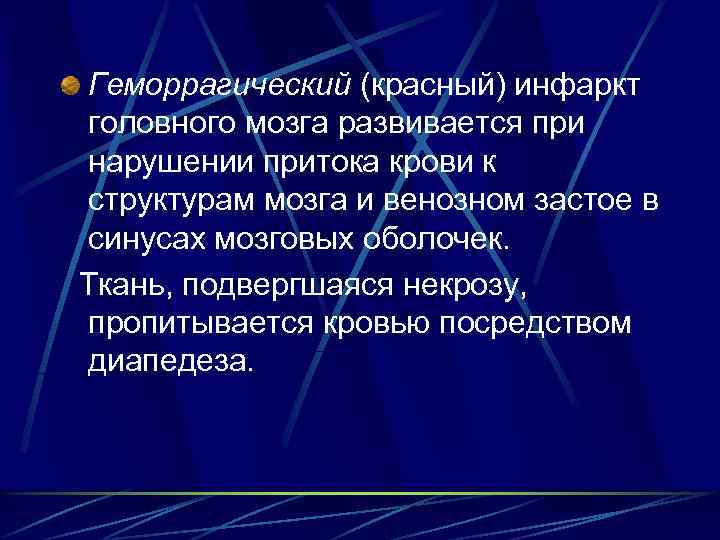 Геморрагический (красный) инфаркт головного мозга развивается при нарушении притока крови к структурам мозга и венозном застое в синусах мозговых оболочек.

Ткань, подвергшаяся некрозу, пропитывается кровью посредством диапедеза.